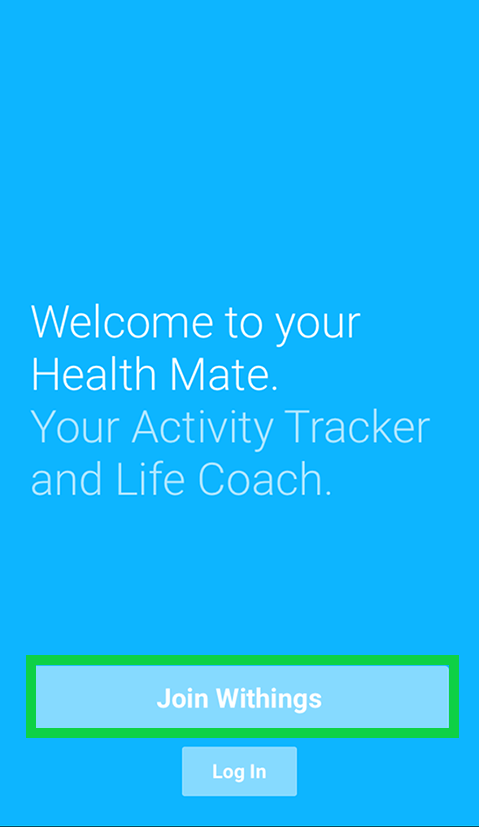 Welcome to your Health Mate.
Your Activity Tracker and Life Coach.

Join Withings

Log In